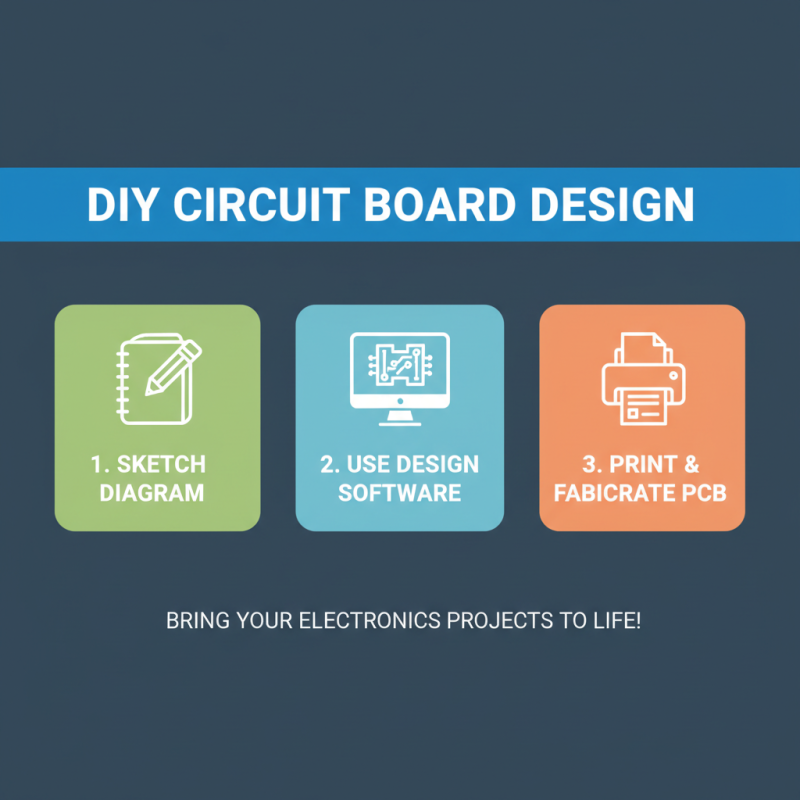 DIY CIRCUIT BOARD DESIGN

1. SKETCH DIAGRAM

2. USE DESIGN SOFTWARE

3. PRINT & FABICRATE PCB

BRING YOUR ELECTRONICS PROJECTS TO LIFE!